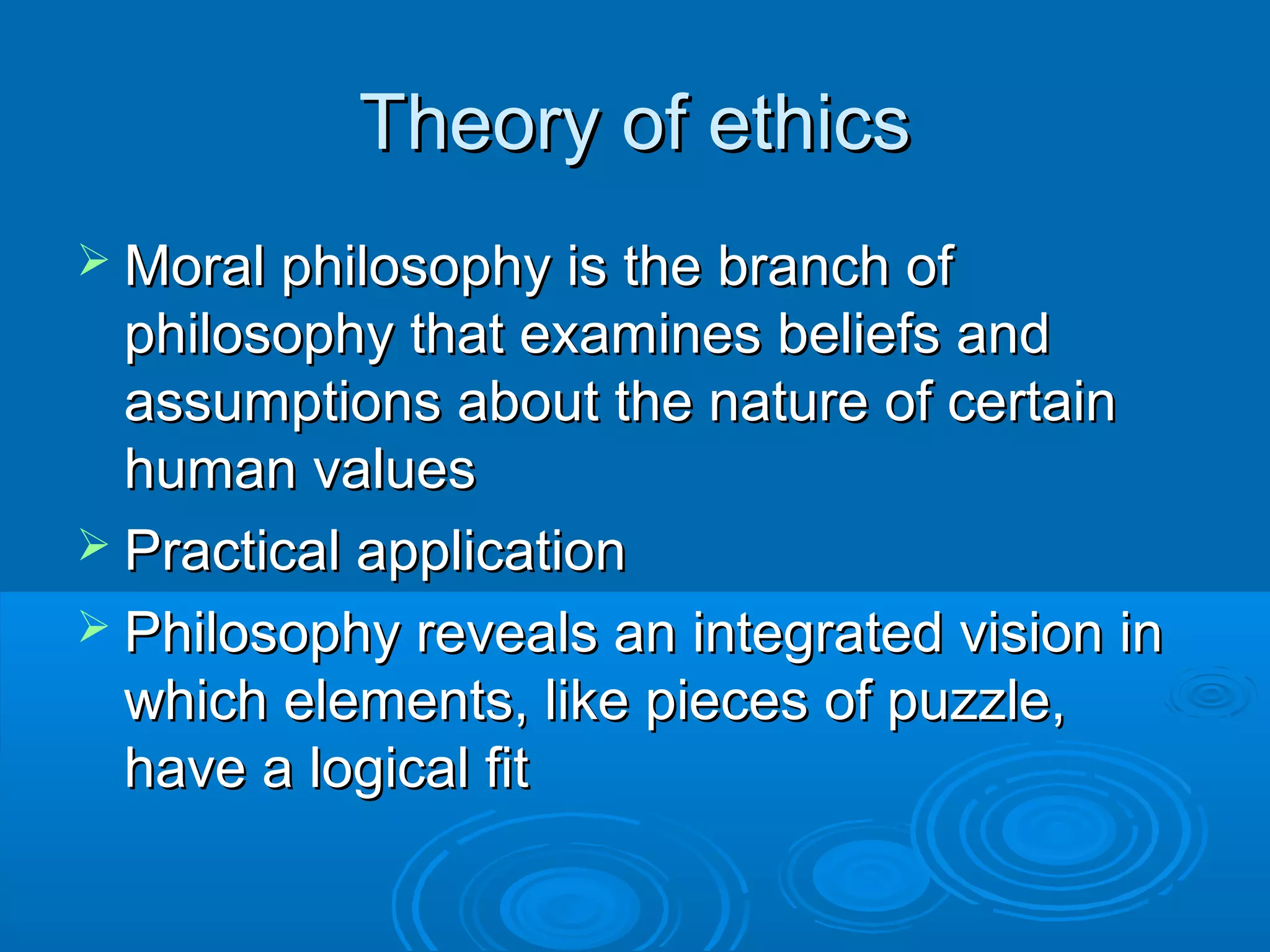 Theory of ethics

➢ Moral philosophy is the branch of philosophy that examines beliefs and assumptions about the nature of certain human values

➢ Practical application

➢ Philosophy reveals an integrated vision in which elements, like pieces of puzzle, have a logical fit